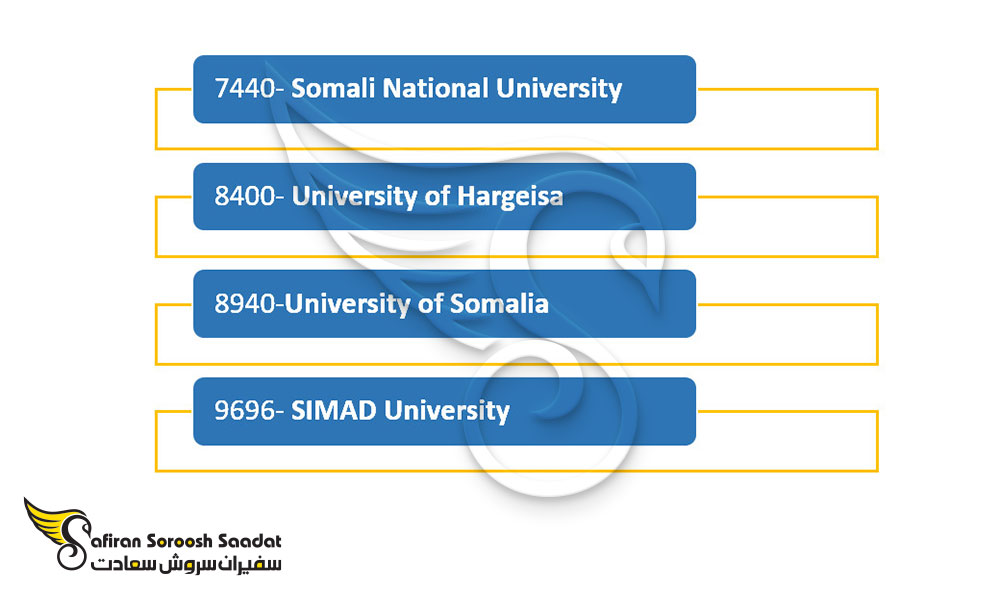 7440- Somali National University

8400- University of Hargeisa

8940-University of Somalia

9696- SIMAD University

Safiran Soroosh Saadat
سفیران سروش سعادت